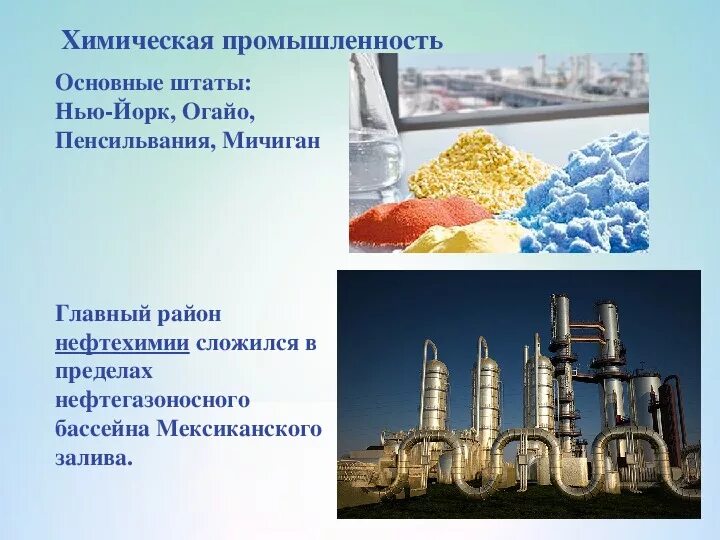 Химическая промышленность

Основные штаты:
Нью-Йорк, Огайо,
Пенсильвания, Мичиган

Главный район нефтехимии сложился в пределах нефтегазоносного бассейна Мексиканского залива.